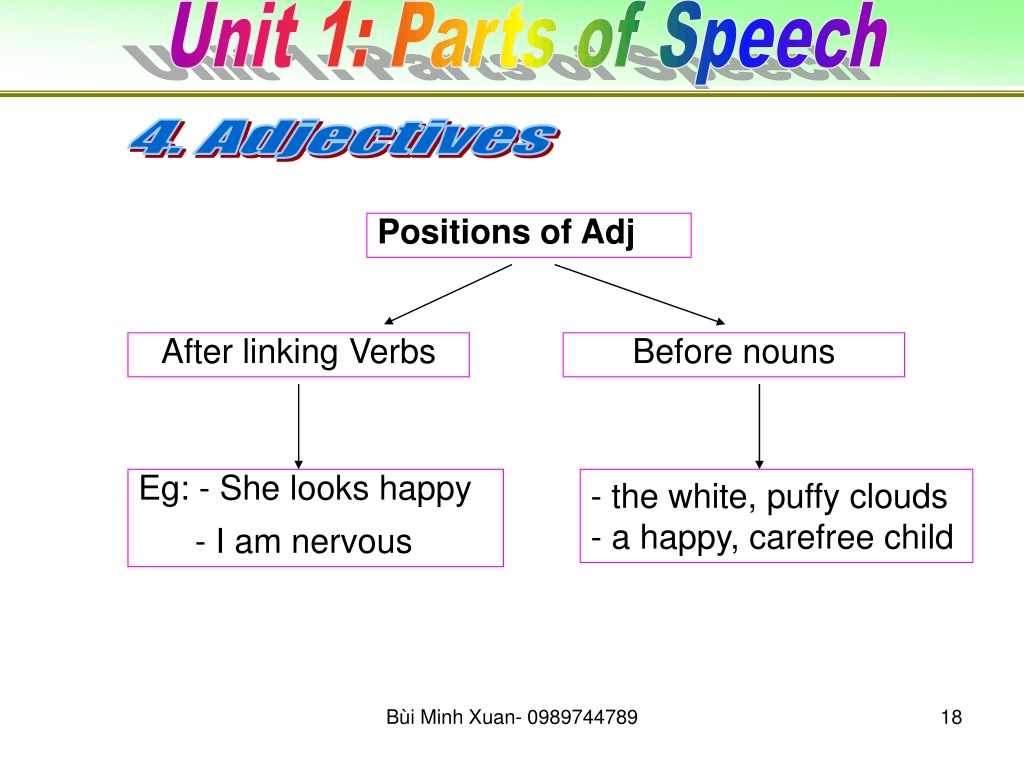 Unit 1: Parts of Speech

4. Adjectives

Positions of Adj

After linking Verbs

Before nouns

Eg: - She looks happy
- I am nervous

- the white, puffy clouds
- a happy, carefree child

Bùi Minh Xuan- 0989744789

18